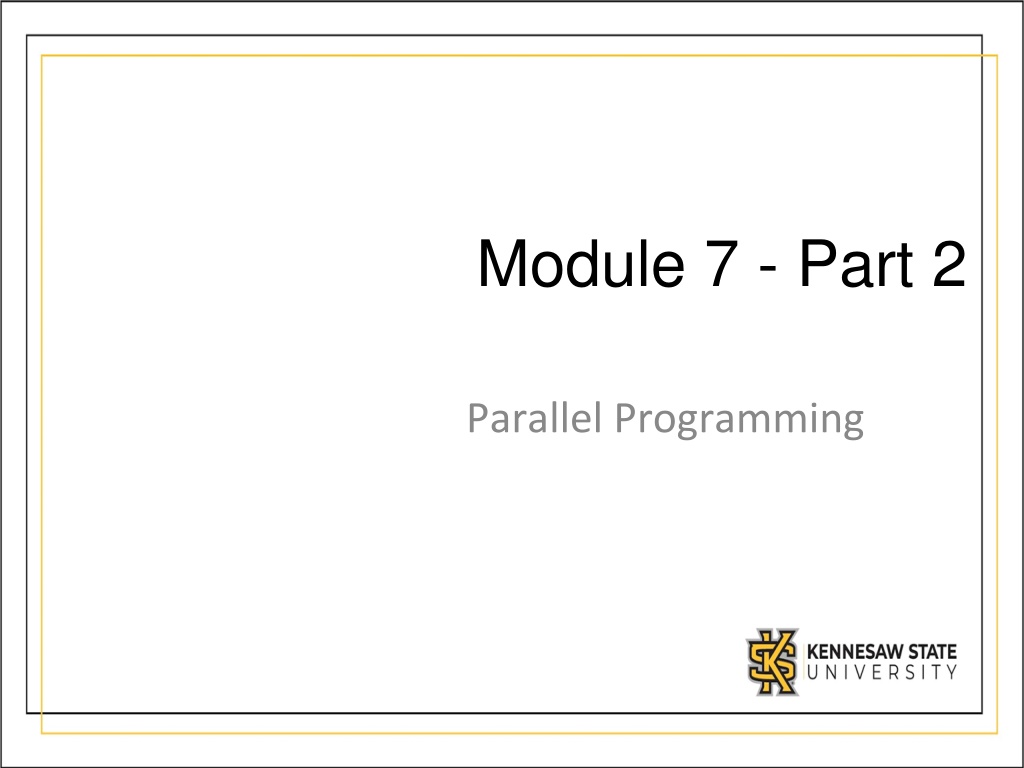 Module 7 - Part 2

Parallel Programming

KENNESAW STATE UNIVERSITY